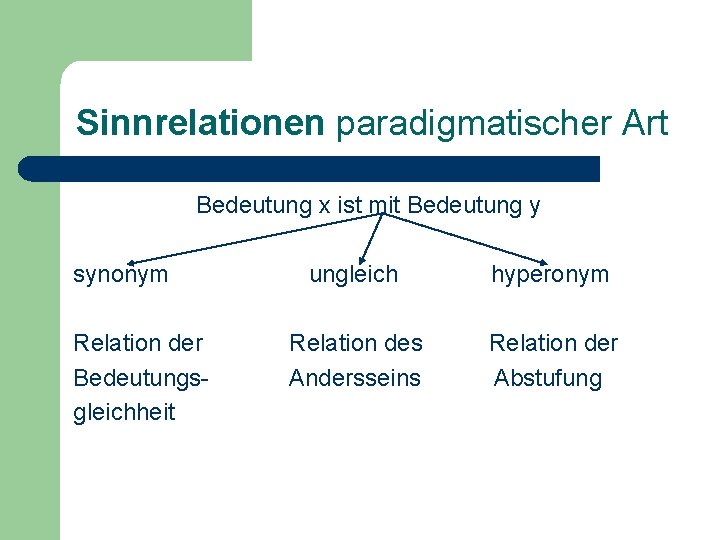 Sinnrelationen paradigmatischer Art

Bedeutung x ist mit Bedeutung y

synonym

Relation der Bedeutungsgleichheit

ungleich

Relation des Andersseins

hyperonym

Relation der Abstufung